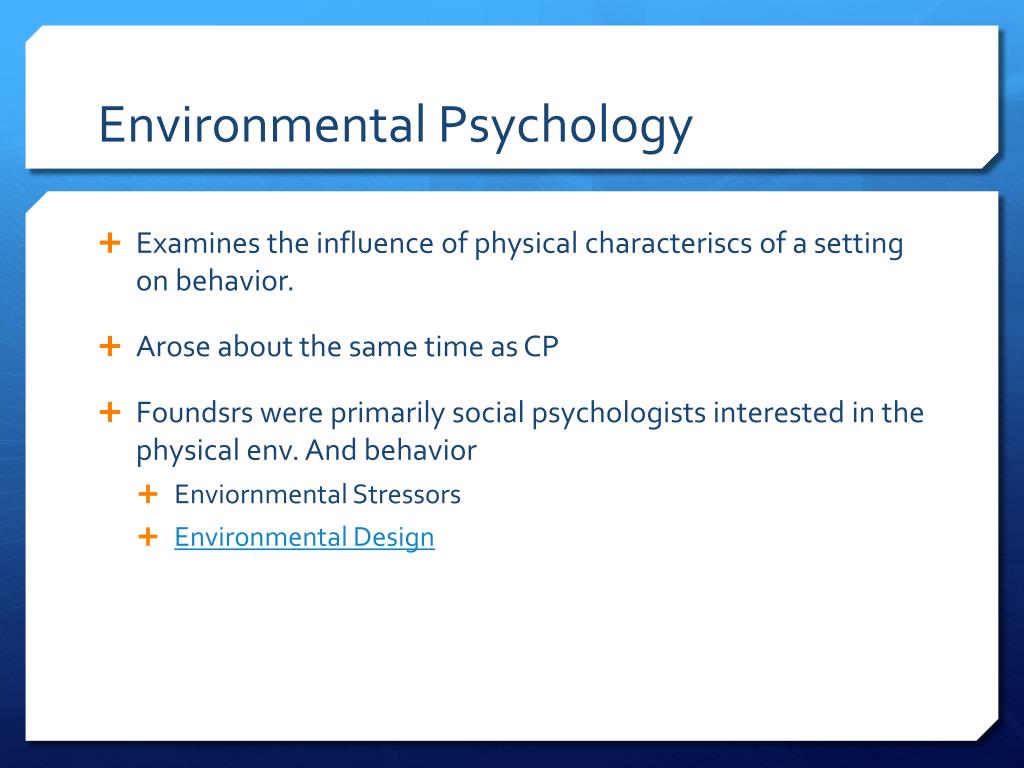 Environmental Psychology

+ Examines the influence of physical characteriscs of a setting on behavior.

+ Arose about the same time as CP

+ Foundsrs were primarily social psychologists interested in the physical env. And behavior

+ Enviornmental Stressors

+ Environmental Design